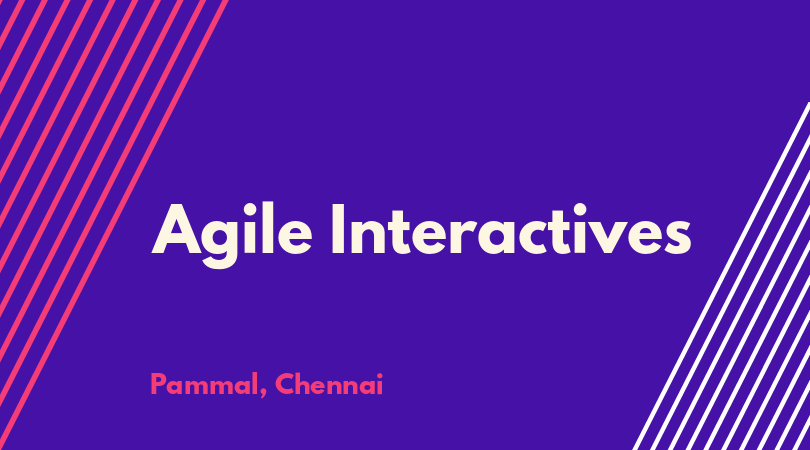 Agile Interactives

Pammal, Chennai